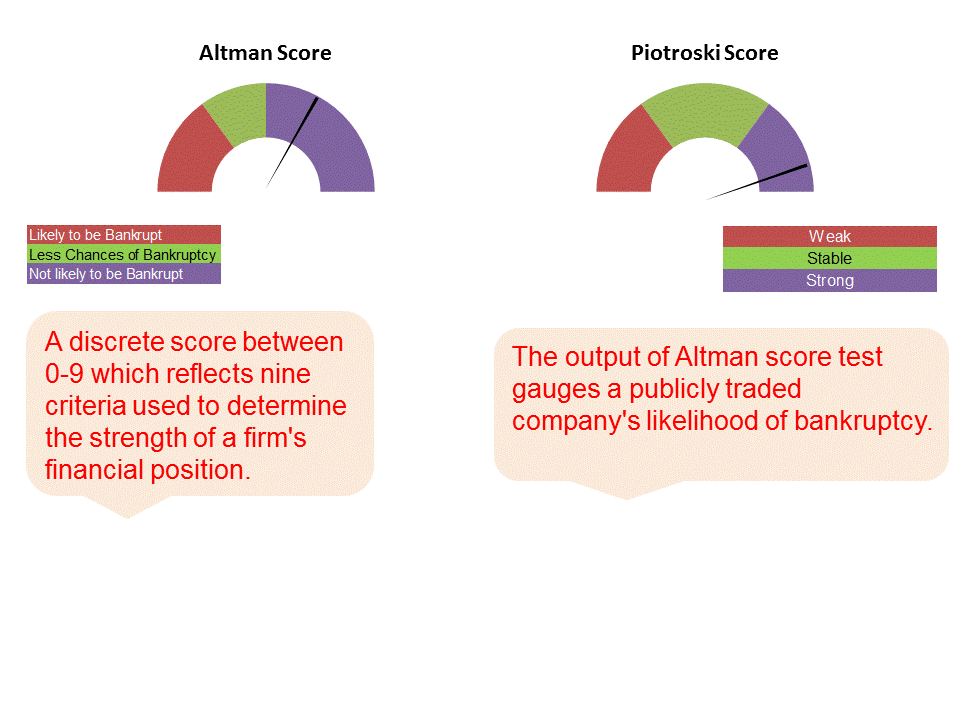 Altman Score

Likely to be Bankrupt
Less Chances of Bankruptcy
Not likely to be Bankrupt

A discrete score between 0-9 which reflects nine criteria used to determine the strength of a firm's financial position.

Piotroski Score

Weak
Stable
Strong

The output of Altman score test gauges a publicly traded company's likelihood of bankruptcy.